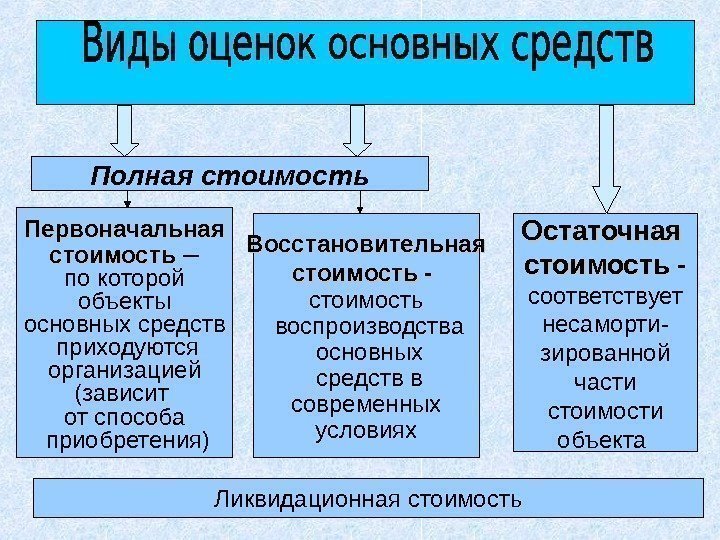 Виды оценок основных средств

Полная стоимость

Первоначальная стоимость – по которой объекты основных средств приходуются организацией (зависит от способа приобретения)

Восстановительная стоимость - стоимость воспроизводства основных средств в современных условиях

Остаточная стоимость - соответствует несамортизированной части стоимости объекта

Ликвидационная стоимость